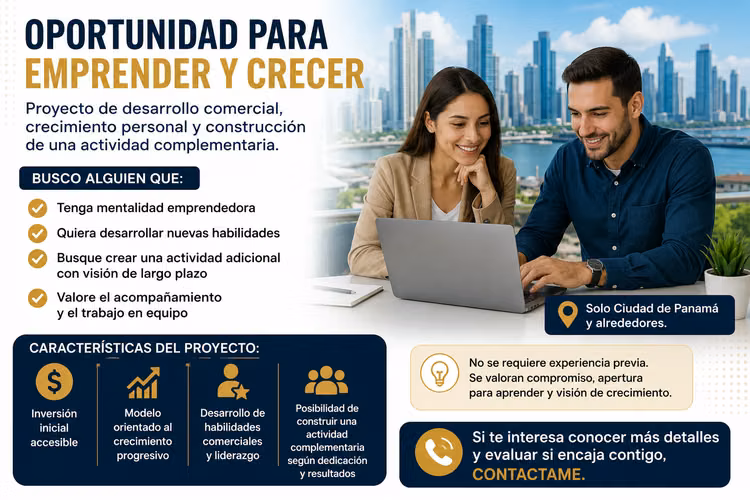 OPORTUNIDAD PARA
EMPRENDER Y CRECER

Proyecto de desarrollo comercial, crecimiento personal y construcción de una actividad complementaria.

BUSCO ALGUIEN QUE:

Tenga mentalidad emprendedora

Quiera desarrollar nuevas habilidades

Busque crear una actividad adicional con visión de largo plazo

Valore el acompañamiento y el trabajo en equipo

Solo Ciudad de Panamá y alrededores.

CARACTERÍSTICAS DEL PROYECTO:

Inversión inicial accesible

Modelo orientado al crecimiento progresivo

Desarrollo de habilidades comerciales y liderazgo

Posibilidad de construir una actividad complementaria según dedicación y resultados

No se requiere experiencia previa. Se valoran compromiso, apertura para aprender y visión de crecimiento.

Si te interesa conocer más detalles y evaluar si encaja contigo, CONTACTAME.